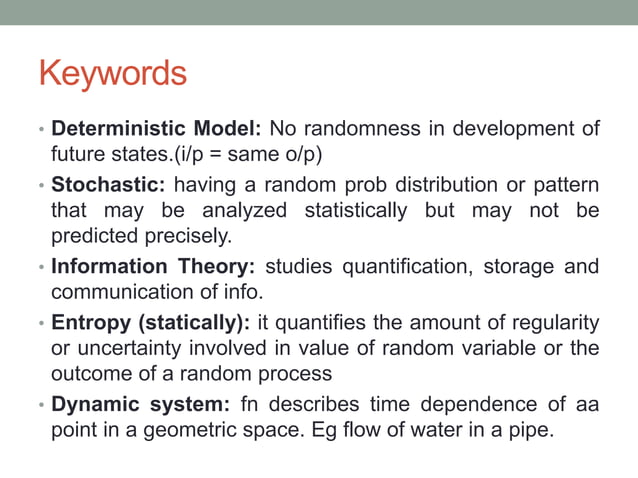 Keywords

• **Deterministic Model:** No randomness in development of future states.(i/p = same o/p)

• **Stochastic:** having a random prob distribution or pattern that may be analyzed statistically but may not be predicted precisely.

• **Information Theory:** studies quantification, storage and communication of info.

• **Entropy (statically):** it quantifies the amount of regularity or uncertainty involved in value of random variable or the outcome of a random process

• **Dynamic system:** fn describes time dependence of aa point in a geometric space. Eg flow of water in a pipe.